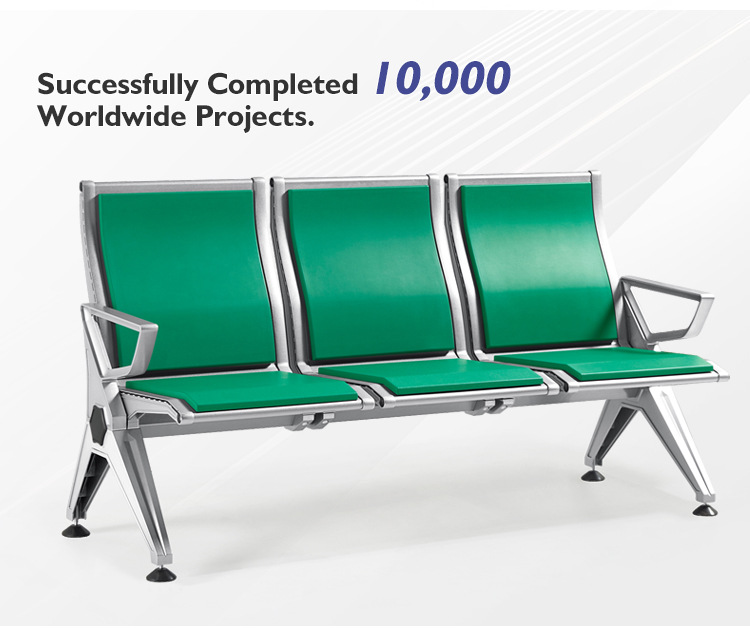 Successfully Completed 10,000
Worldwide Projects.